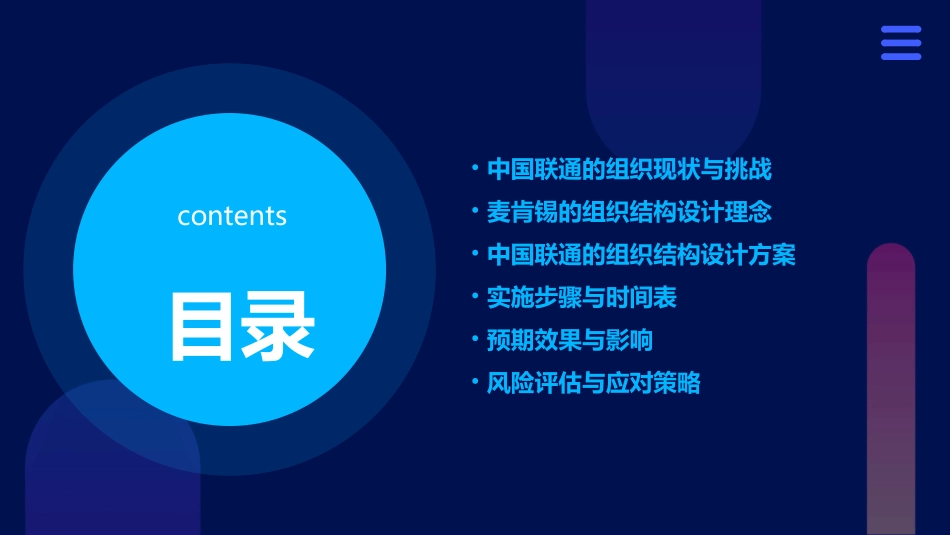 contents

目录

• 中国联通的组织现状与挑战
• 麦肯锡的组织结构设计理念
• 中国联通的组织结构设计方案
• 实施步骤与时间表
• 预期效果与影响
• 风险评估与应对策略